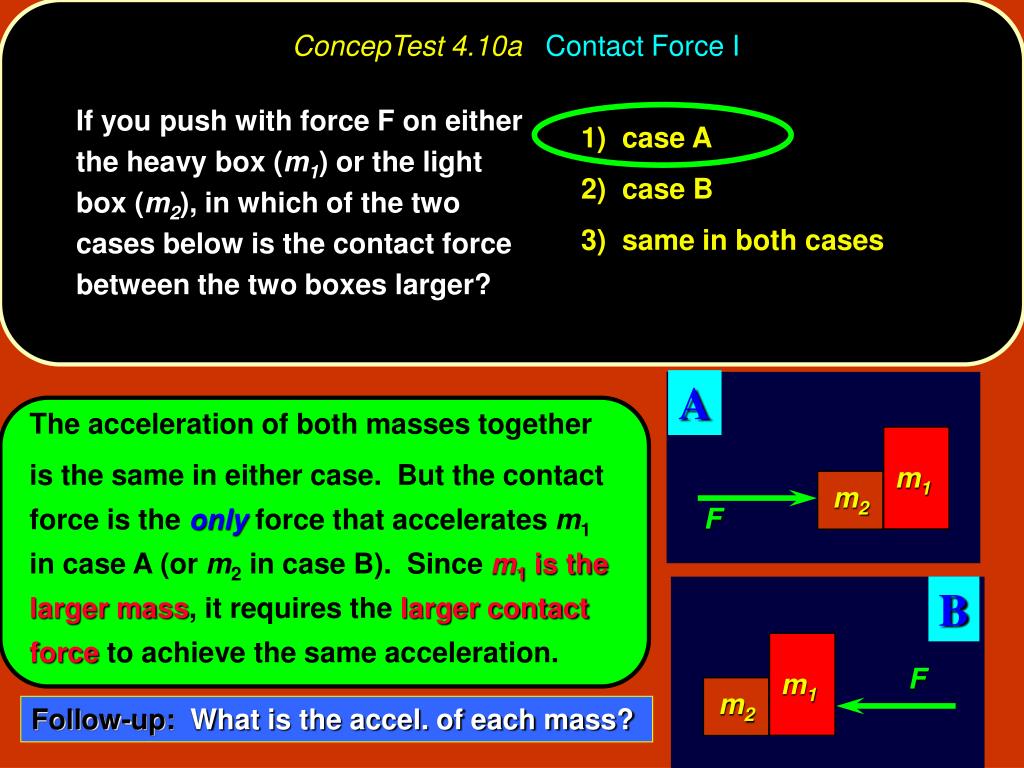 ConcepTest 4.10a Contact Force I

If you push with force F on either the heavy box ($m_1$) or the light box ($m_2$), in which of the two cases below is the contact force between the two boxes larger?

1) case A
2) case B
3) same in both cases

The acceleration of both masses together is the same in either case. But the contact force is the only force that accelerates $m_1$ in case A (or $m_2$ in case B). Since $m_1$ is the larger mass, it requires the larger contact force to achieve the same acceleration.

Follow-up: What is the accel. of each mass?

A

F
$m_2$
$m_1$

B

$m_2$
$m_1$
F